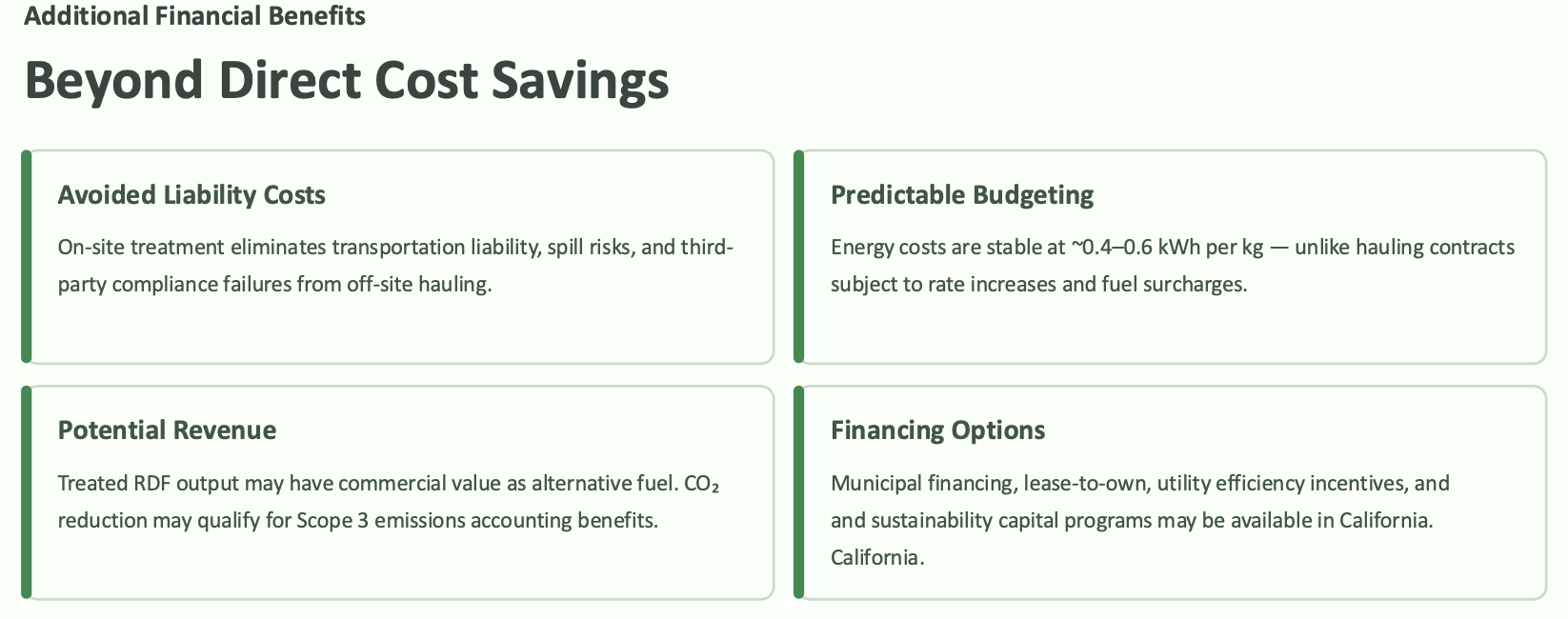 Additional Financial Benefits

Beyond Direct Cost Savings

Avoided Liability Costs

On-site treatment eliminates transportation liability, spill risks, and third-party compliance failures from off-site hauling.

Predictable Budgeting

Energy costs are stable at ~0.4–0.6 kWh per kg — unlike hauling contracts subject to rate increases and fuel surcharges.

Potential Revenue

Treated RDF output may have commercial value as alternative fuel. $CO_2$ reduction may qualify for Scope 3 emissions accounting benefits.

Financing Options

Municipal financing, lease-to-own, utility efficiency incentives, and and sustainability capital programs may be available in California. California.